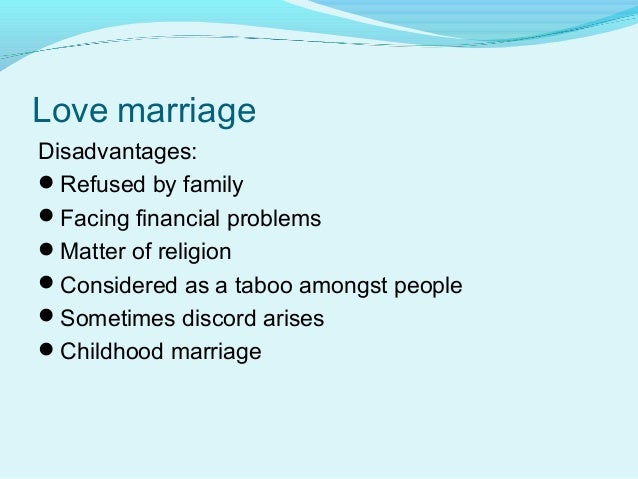 Love marriage

Disadvantages:

- Refused by family
- Facing financial problems
- Matter of religion
- Considered as a taboo amongst people
- Sometimes discord arises
- Childhood marriage